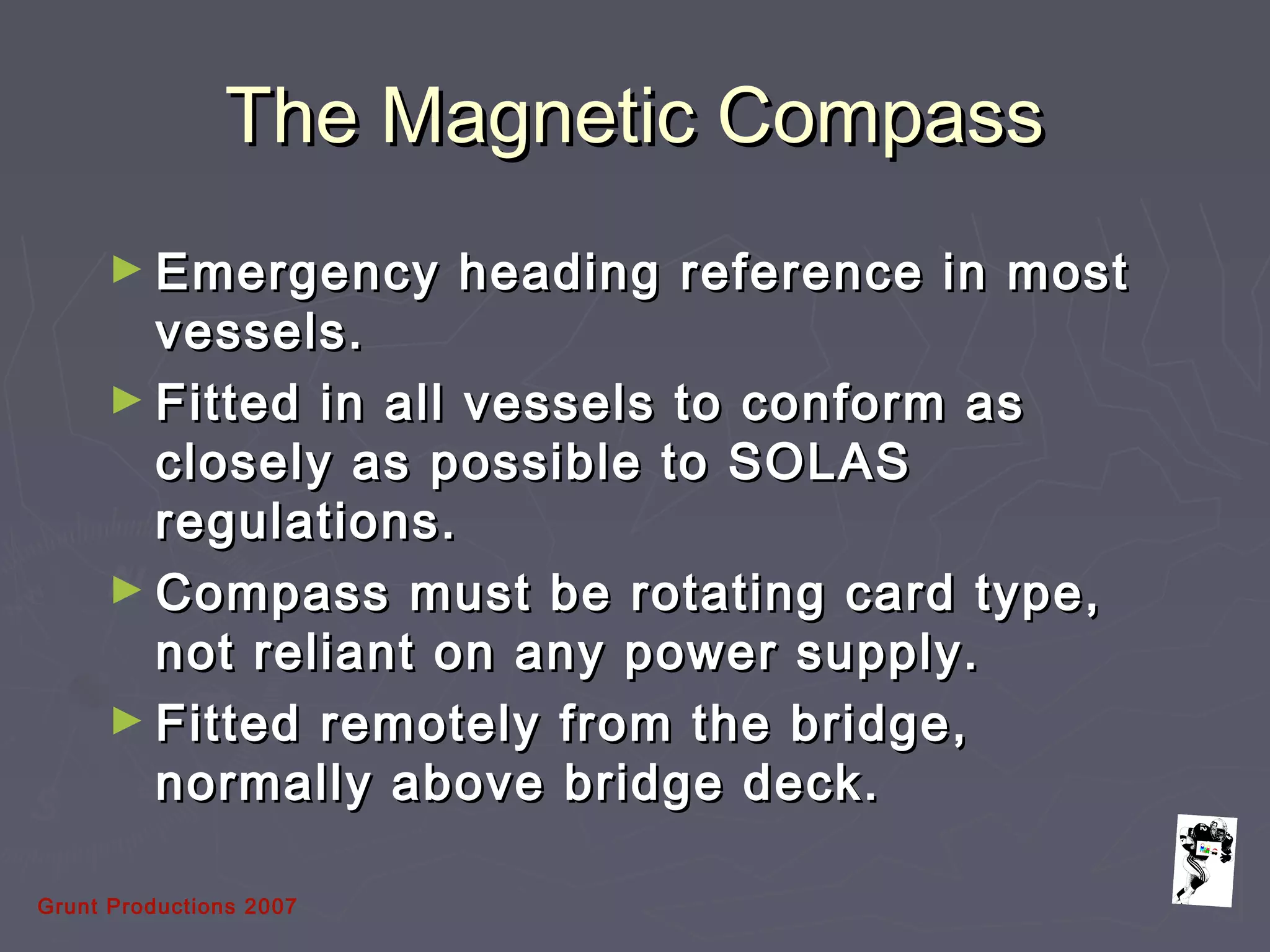 The Magnetic Compass

► Emergency heading reference in most vessels.

► Fitted in all vessels to conform as closely as possible to SOLAS regulations.

► Compass must be rotating card type, not reliant on any power supply.

► Fitted remotely from the bridge, normally above bridge deck.

Grunt Productions 2007